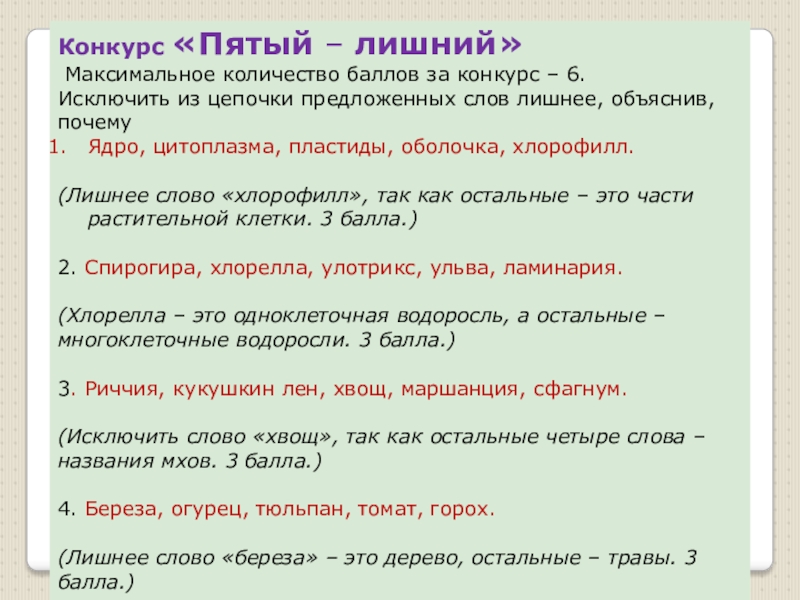 Конкурс «Пятый – лишний»

Максимальное количество баллов за конкурс – 6.
Исключить из цепочки предложенных слов лишнее, объяснив, почему

1. Ядро, цитоплазма, пластиды, оболочка, хлорофилл.

(Лишнее слово «хлорофилл», так как остальные – это части растительной клетки. 3 балла.)

2. Спирогира, хлорелла, улотрикс, ульва, ламинария.

(Хлорелла – это одноклеточная водоросль, а остальные – многоклеточные водоросли. 3 балла.)

3. Риччия, кукушкин лен, хвощ, маршанция, сфагнум.

(Исключить слово «хвощ», так как остальные четыре слова – названия мхов. 3 балла.)

4. Береза, огурец, тюльпан, томат, горох.

(Лишнее слово «береза» – это дерево, остальные – травы. 3 балла.)